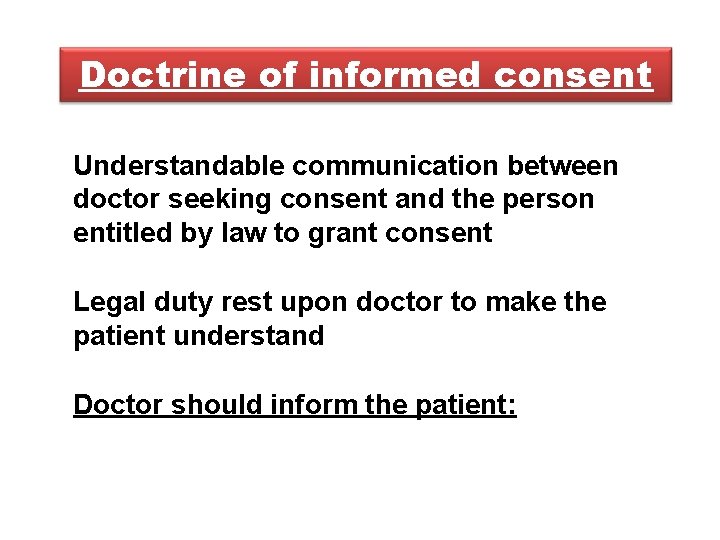 Doctrine of informed consent

Understandable communication between doctor seeking consent and the person entitled by law to grant consent

Legal duty rest upon doctor to make the patient understand

Doctor should inform the patient: